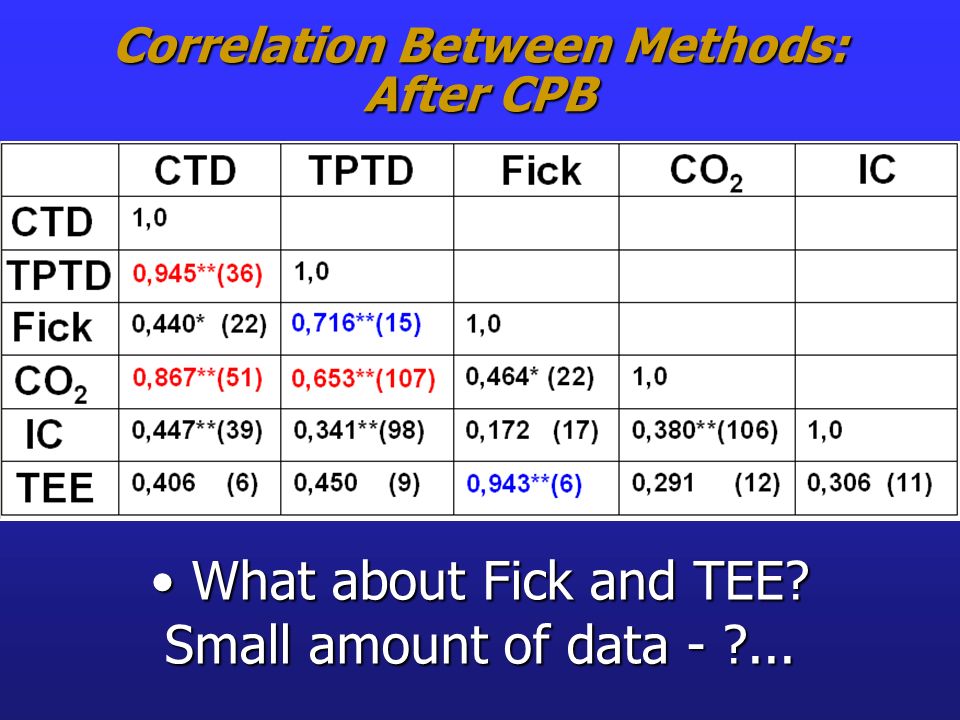 Correlation Between Methods: After CPB

| | CTD | TPTD | Fick | $CO_2$ | IC |
|---|---|---|---|---|---|
| CTD | 1,0 | | | | |
| TPTD | 0,945**(36) | 1,0 | | | |
| Fick | 0,440* (22) | 0,716**(15) | 1,0 | | |
| $CO_2$ | 0,867**(51) | 0,653**(107) | 0,464* (22) | 1,0 | |
| IC | 0,447**(39) | 0,341**(98) | 0,172 (17) | 0,380**(106) | 1,0 |
| TEE | 0,406 (6) | 0,450 (9) | 0,943**(6) | 0,291 (12) | 0,306 (11) |

• What about Fick and TEE? Small amount of data - ?...